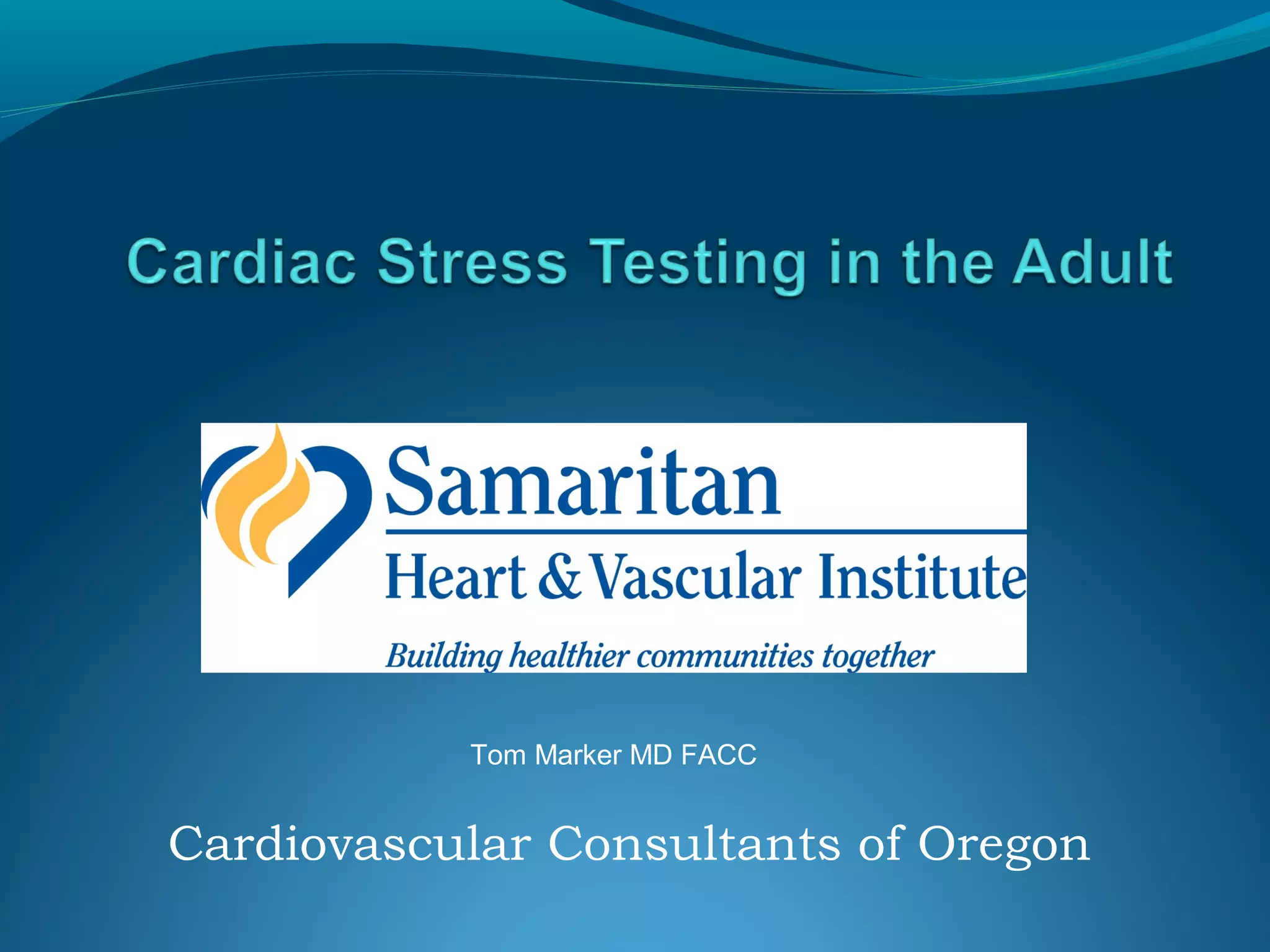 Cardiac Stress Testing in the Adult

Samaritan
Heart & Vascular Institute
Building healthier communities together

Tom Marker MD FACC

Cardiovascular Consultants of Oregon